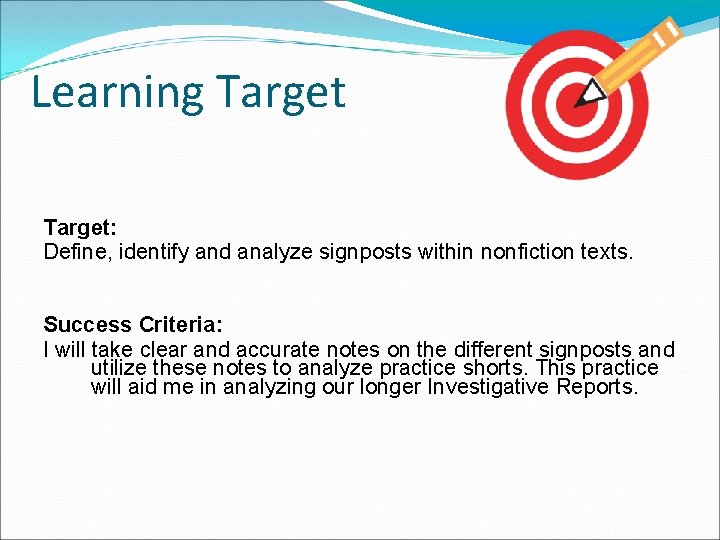 Learning Target

Target:
Define, identify and analyze signposts within nonfiction texts.

Success Criteria:
I will take clear and accurate notes on the different signposts and utilize these notes to analyze practice shorts. This practice will aid me in analyzing our longer Investigative Reports.